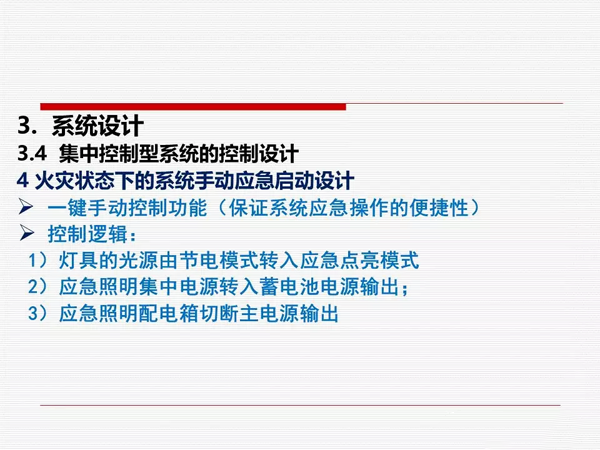 3. 系统设计

3.4 集中控制型系统的控制设计

4 火灾状态下的系统手动应急启动设计

➢ 一键手动控制功能（保证系统应急操作的便捷性）

➢ 控制逻辑：

1）灯具的光源由节电模式转入应急点亮模式

2）应急照明集中电源转入蓄电池电源输出；

3）应急照明配电箱切断主电源输出